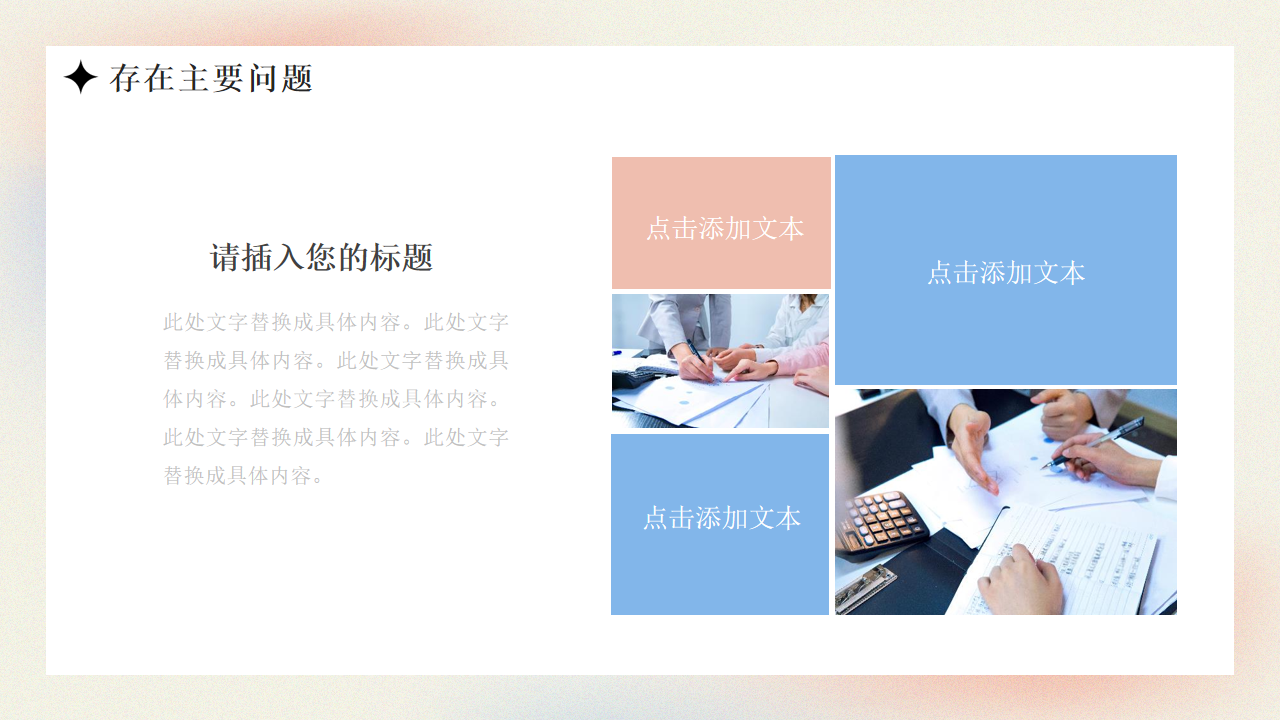 存在主要问题

请插入您的标题

此处文字替换成具体内容。此处文字替换成具体内容。此处文字替换成具体内容。此处文字替换成具体内容。此处文字替换成具体内容。此处文字替换成具体内容。

点击添加文本

点击添加文本

点击添加文本